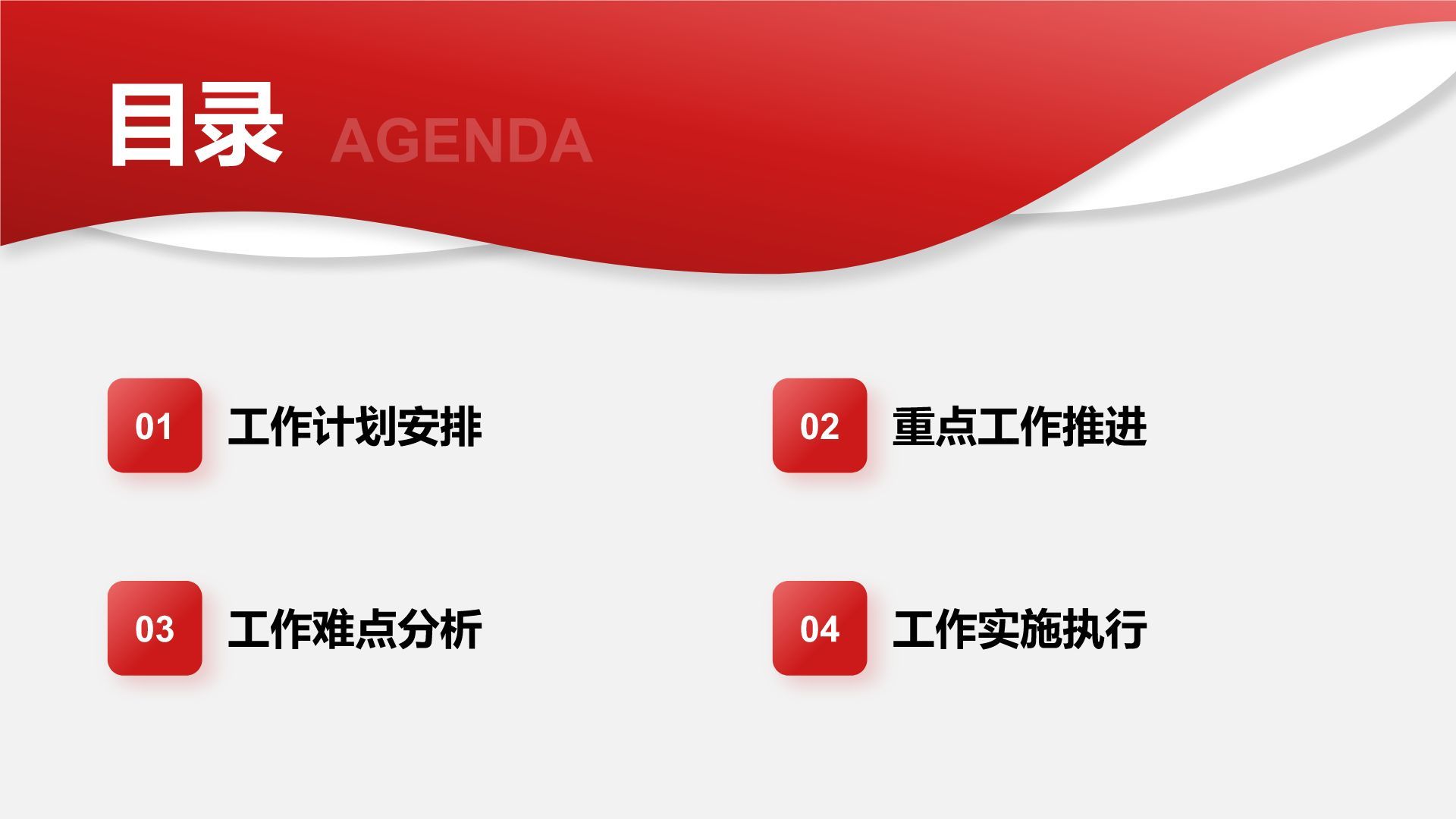 目录 AGENDA

01 工作计划安排

02 重点工作推进

03 工作难点分析

04 工作实施执行